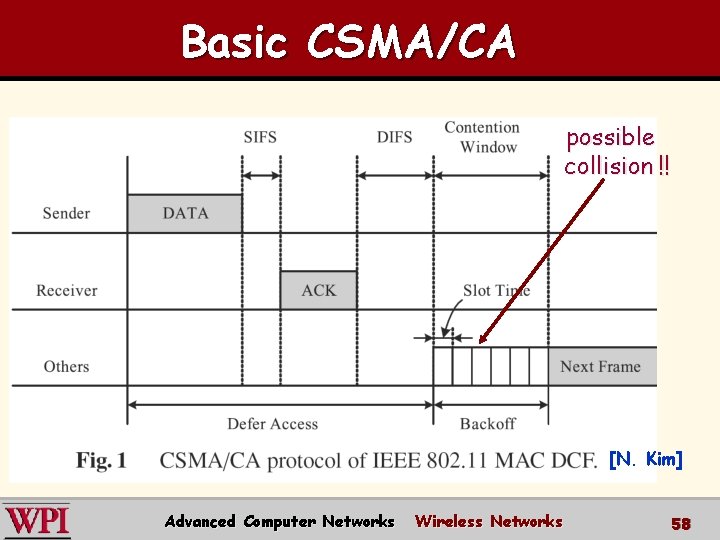 Basic CSMA/CA

SIFS

DIFS

Contention Window

possible collision !!

Sender

DATA

Receiver

ACK

Slot Time

Others

Next Frame

Defer Access

Backoff

Fig. 1 CSMA/CA protocol of IEEE 802.11 MAC DCF. [N. Kim]

WPI

Advanced Computer Networks Wireless Networks

58